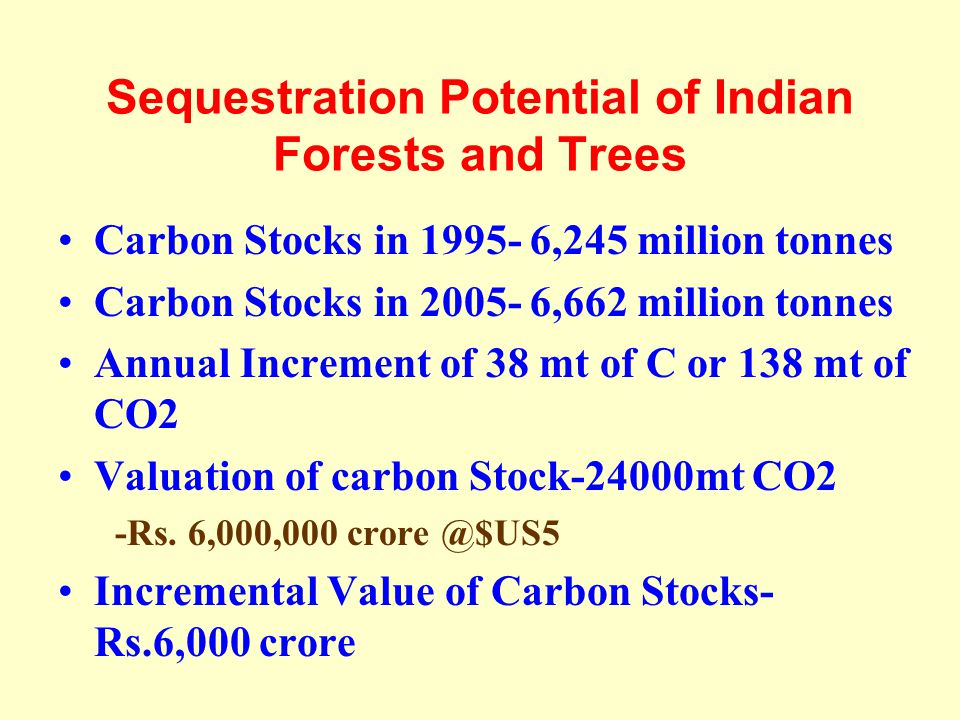 Sequestration Potential of Indian Forests and Trees

• Carbon Stocks in 1995- 6,245 million tonnes
• Carbon Stocks in 2005- 6,662 million tonnes
• Annual Increment of 38 mt of C or 138 mt of CO2
• Valuation of carbon Stock-24000mt CO2
-Rs. 6,000,000 crore @$US5
• Incremental Value of Carbon Stocks- Rs.6,000 crore